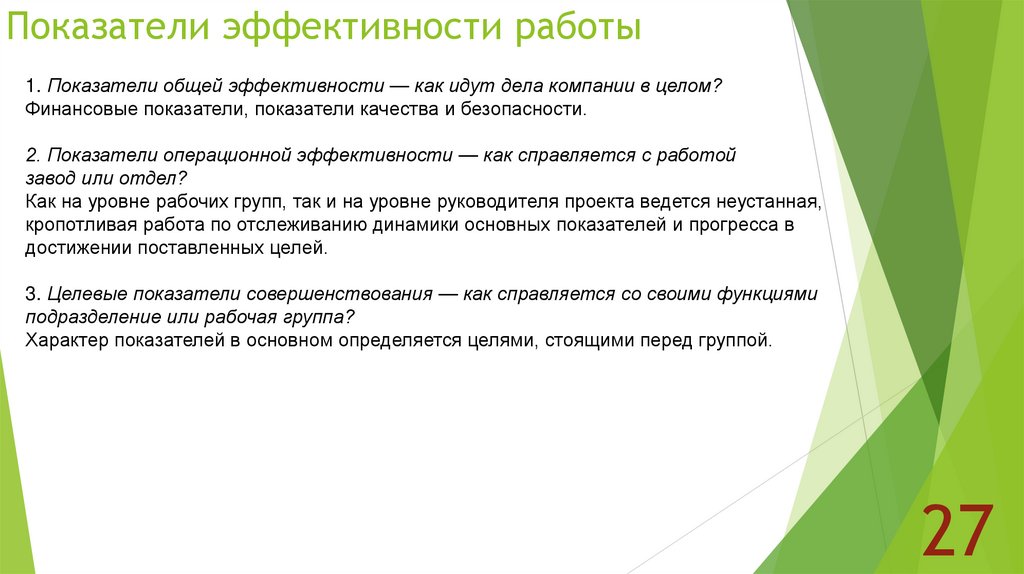 Показатели эффективности работы

1. Показатели общей эффективности — как идут дела компании в целом?
Финансовые показатели, показатели качества и безопасности.

2. Показатели операционной эффективности — как справляется с работой завод или отдел?
Как на уровне рабочих групп, так и на уровне руководителя проекта ведется неустанная, кропотливая работа по отслеживанию динамики основных показателей и прогресса в достижении поставленных целей.

3. Целевые показатели совершенствования — как справляется со своими функциями подразделение или рабочая группа?
Характер показателей в основном определяется целями, стоящими перед группой.

27